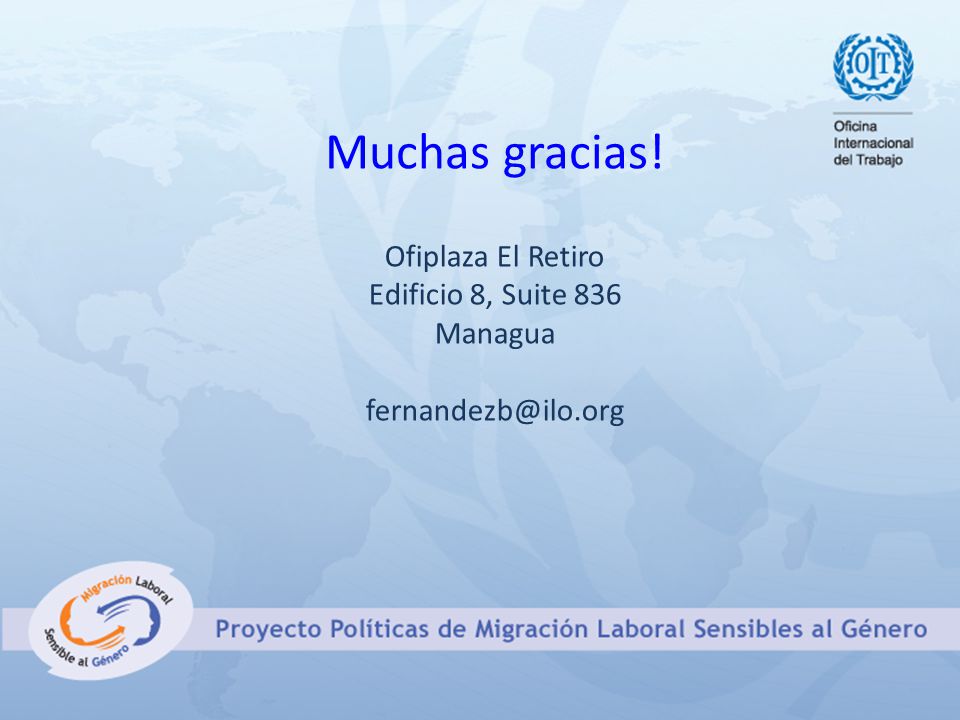 OIT

Oficina Internacional del Trabajo

Muchas gracias!

Ofiplaza El Retiro
Edificio 8, Suite 836
Managua

fernandezb@ilo.org

Migración Laboral Sensible al Género

Proyecto Políticas de Migración Laboral Sensibles al Género